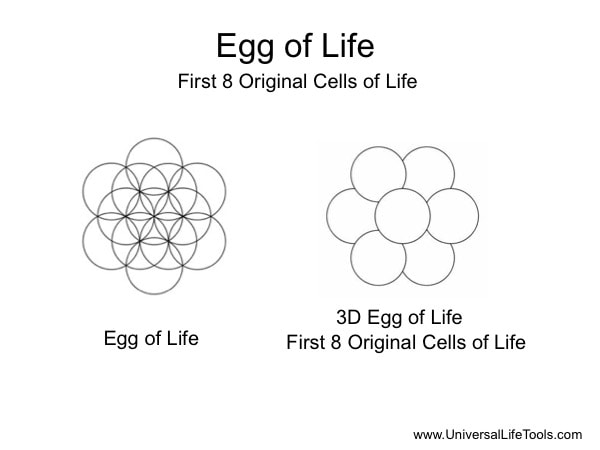 Egg of Life

First 8 Original Cells of Life

Egg of Life

3D Egg of Life
First 8 Original Cells of Life

www.UniversalLifeTools.com